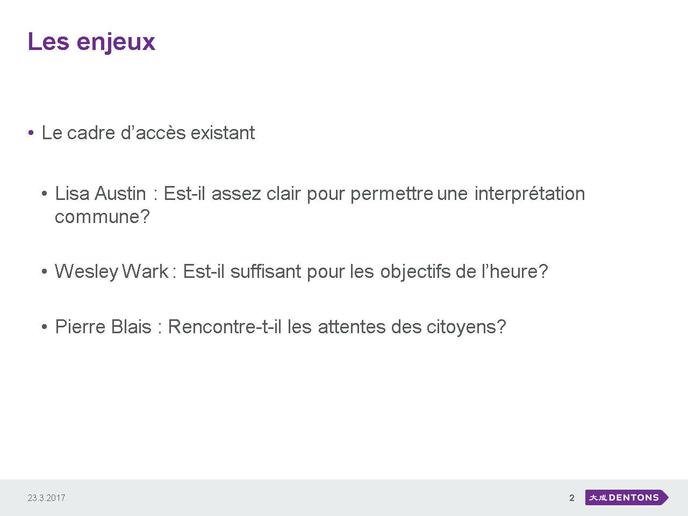 Les enjeux

• Le cadre d’accès existant

• Lisa Austin : Est-il assez clair pour permettre une interprétation commune?

• Wesley Wark : Est-il suffisant pour les objectifs de l’heure?

• Pierre Blais : Rencontre-t-il les attentes des citoyens?

23.3.2017

2

大成 DENTONS